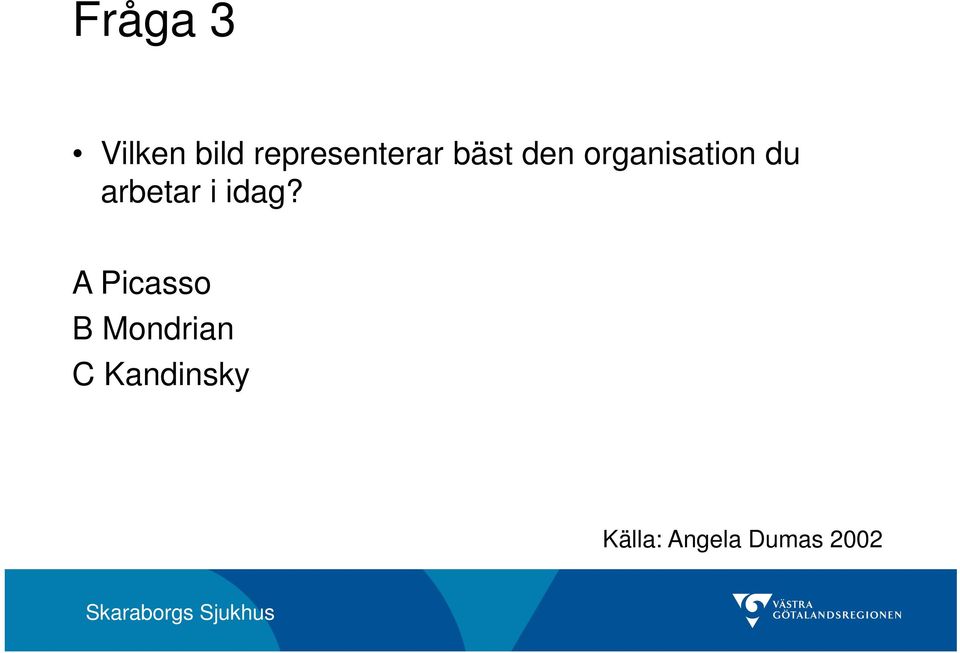 Fråga 3

• Vilken bild representerar bäst den organisation du arbetar i idag?

A Picasso
B Mondrian
C Kandinsky

Källa: Angela Dumas 2002

Skaraborgs Sjukhus

VÄSTRA GÖTALANDSREGIONEN